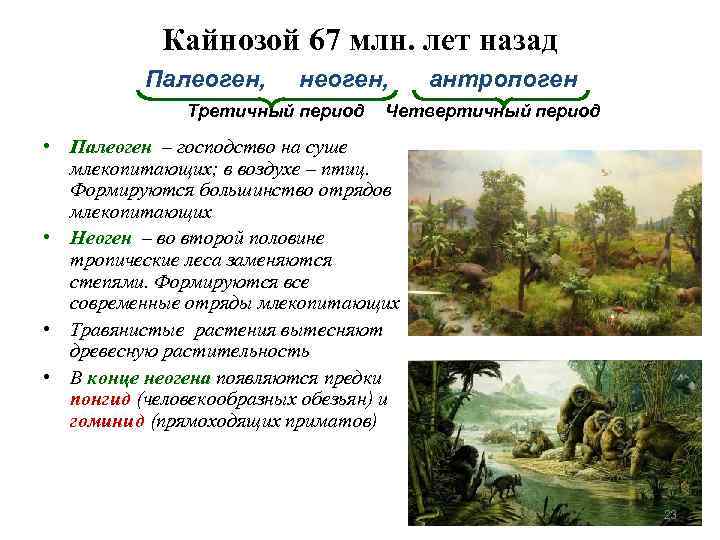 Кайнозой 67 млн. лет назад

Палеоген, неоген, антропоген

Третичный период Четвертичный период

• Палеоген – господство на суше млекопитающих; в воздухе – птиц. Формируются большинство отрядов млекопитающих

• Неоген – во второй половине тропические леса заменяются степями. Формируются все современные отряды млекопитающих

• Травянистые растения вытесняют древесную растительность

• В конце неогена появляются предки понгид (человекообразных обезьян) и гоминид (прямоходящих приматов)

23